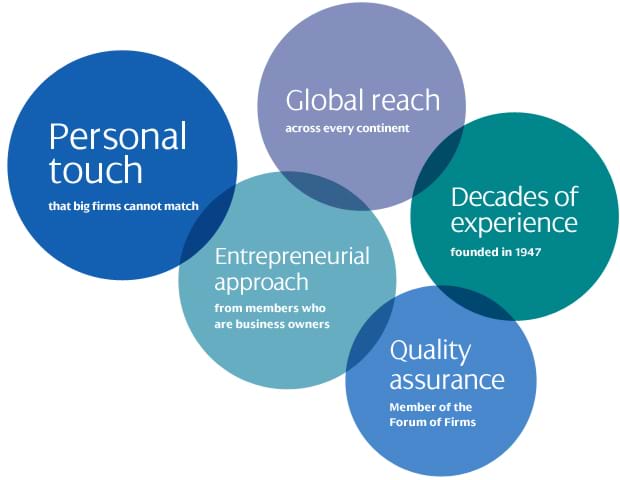 Personal touch

that big firms cannot match

Global reach

across every continent

Entrepreneurial approach

from members who are business owners

Decades of experience

founded in 1947

Quality assurance

Member of the Forum of Firms